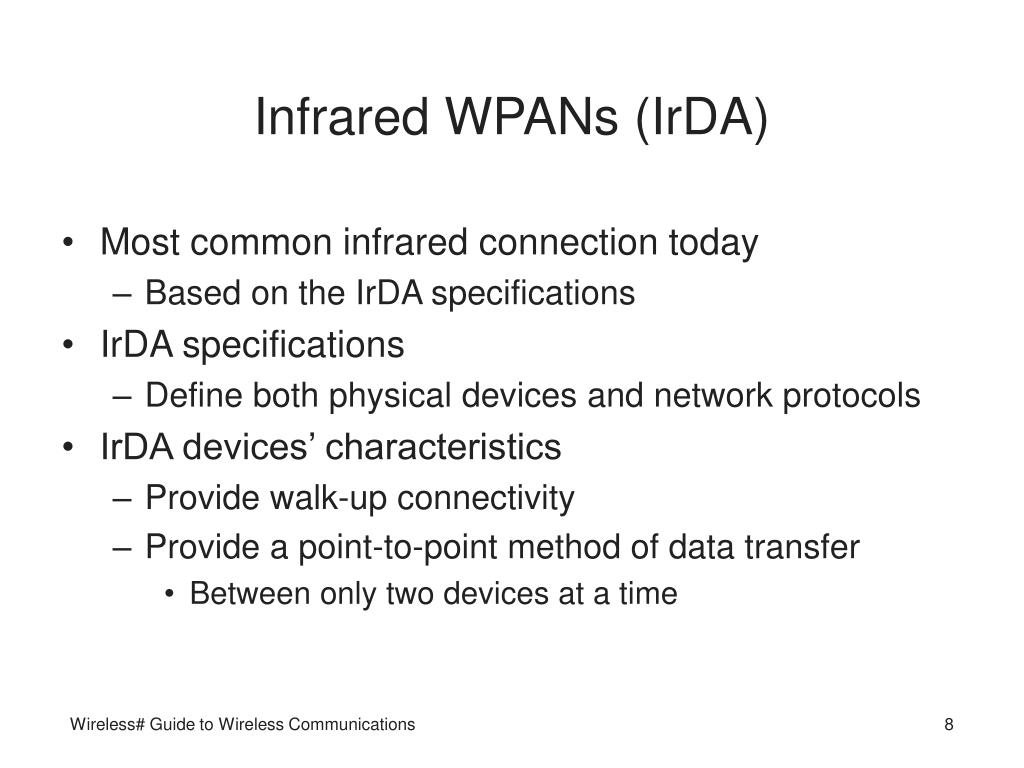 Infrared WPANs (IrDA)

• Most common infrared connection today
– Based on the IrDA specifications
• IrDA specifications
– Define both physical devices and network protocols
• IrDA devices’ characteristics
– Provide walk-up connectivity
– Provide a point-to-point method of data transfer
• Between only two devices at a time

Wireless# Guide to Wireless Communications

8